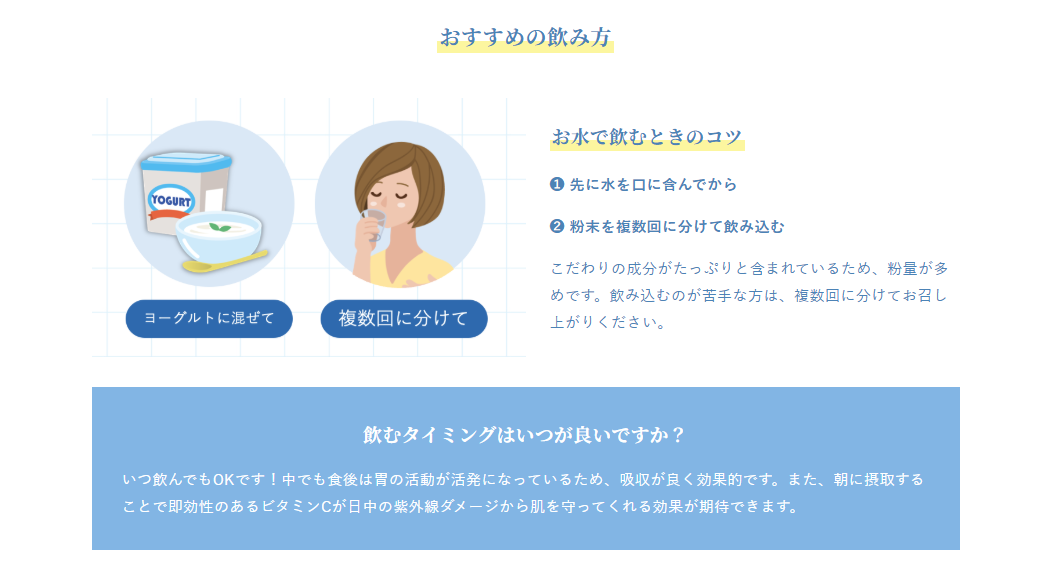 おすすめの飲み方

YOGURT

ヨーグルトに混ぜて

複数回に分けて

お水で飲むときのコツ

❶ 先に水を口に含んでから

❷ 粉末を複数回に分けて飲み込む

こだわりの成分がたっぷりと含まれているため、粉量が多めです。飲み込むのが苦手な方は、複数回に分けてお召し上がりください。

飲むタイミングはいつが良いですか？

いつ飲んでもOKです！中でも食後は胃の活動が活発になっているため、吸収が良く効果的です。また、朝に摂取することで即効性のあるビタミンCが日中の紫外線ダメージから肌を守ってくれる効果が期待できます。